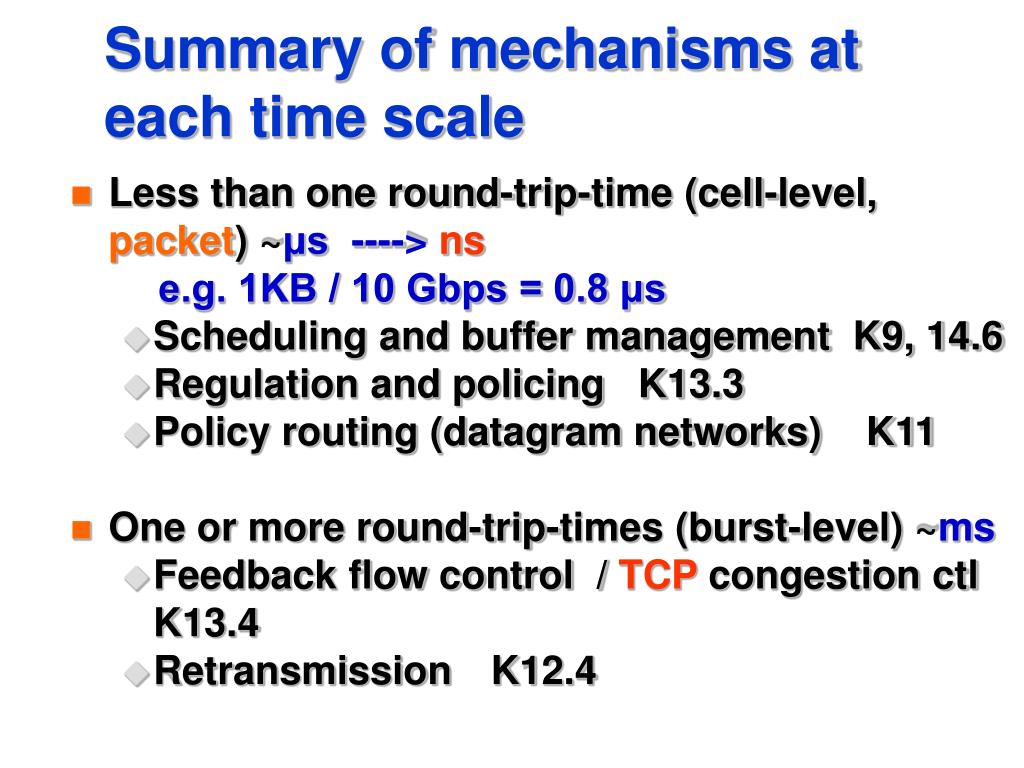 Summary of mechanisms at each time scale

Less than one round-trip-time (cell-level, packet) ~μs ----> ns
e.g. 1KB / 10 Gbps = 0.8 μs
Scheduling and buffer management K9, 14.6
Regulation and policing K13.3
Policy routing (datagram networks) K11

One or more round-trip-times (burst-level) ~ms
Feedback flow control / TCP congestion ctl K13.4
Retransmission K12.4